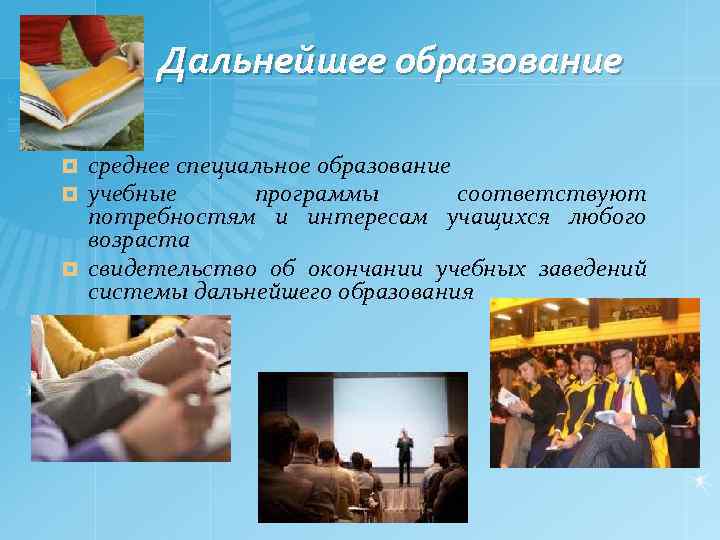 Дальнейшее образование

среднее специальное образование

учебные программы соответствуют потребностям и интересам учащихся любого возраста

свидетельство об окончании учебных заведений системы дальнейшего образования